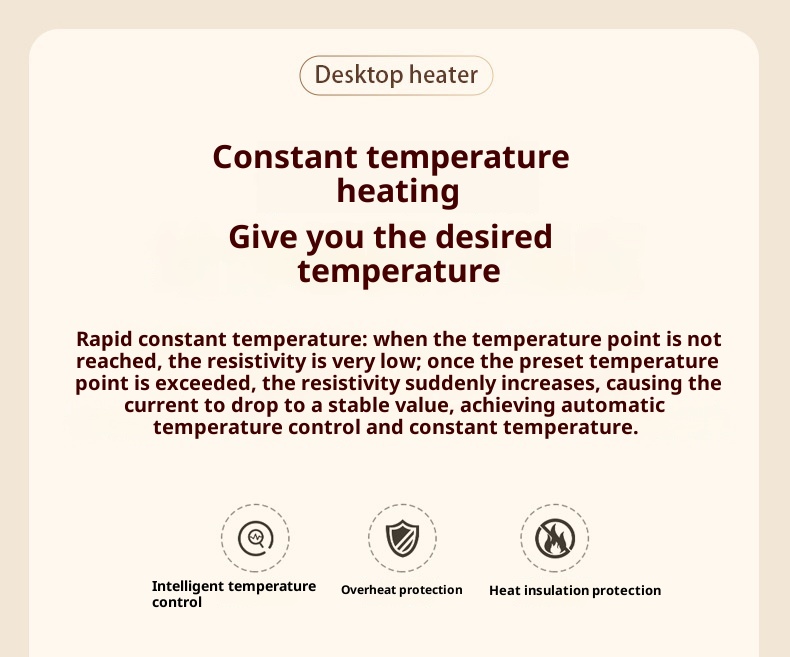 Desktop heater

Constant temperature heating
Give you the desired temperature

Rapid constant temperature: when the temperature point is not reached, the resistivity is very low; once the preset temperature point is exceeded, the resistivity suddenly increases, causing the current to drop to a stable value, achieving automatic temperature control and constant temperature.

Intelligent temperature control

Overheat protection

Heat insulation protection